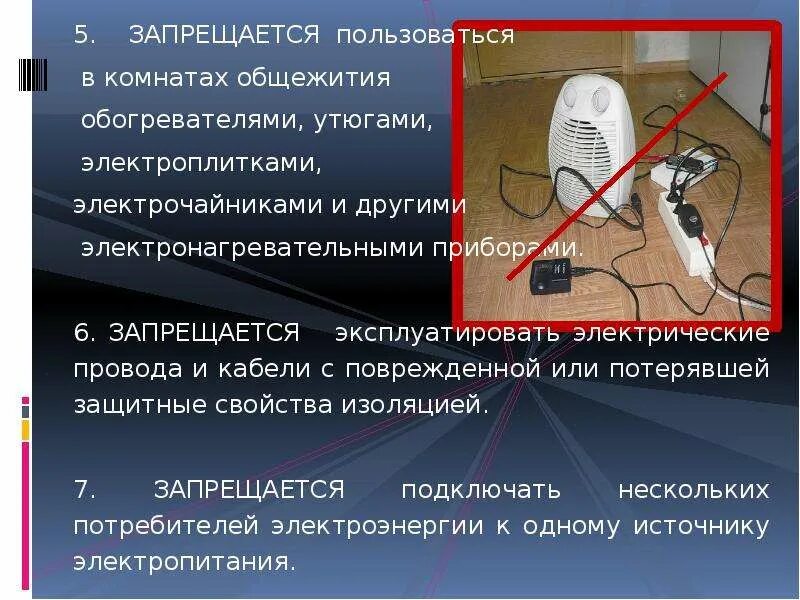 5. ЗАПРЕЩАЕТСЯ пользоваться в комнатах общежития обогревателями, утюгами, электроплитками, электрочайниками и другими электронагревательными приборами.

6. ЗАПРЕЩАЕТСЯ эксплуатировать электрические провода и кабели с поврежденной или потерявшей защитные свойства изоляцией.

7. ЗАПРЕЩАЕТСЯ подключать нескольких потребителей электроэнергии к одному источнику электропитания.